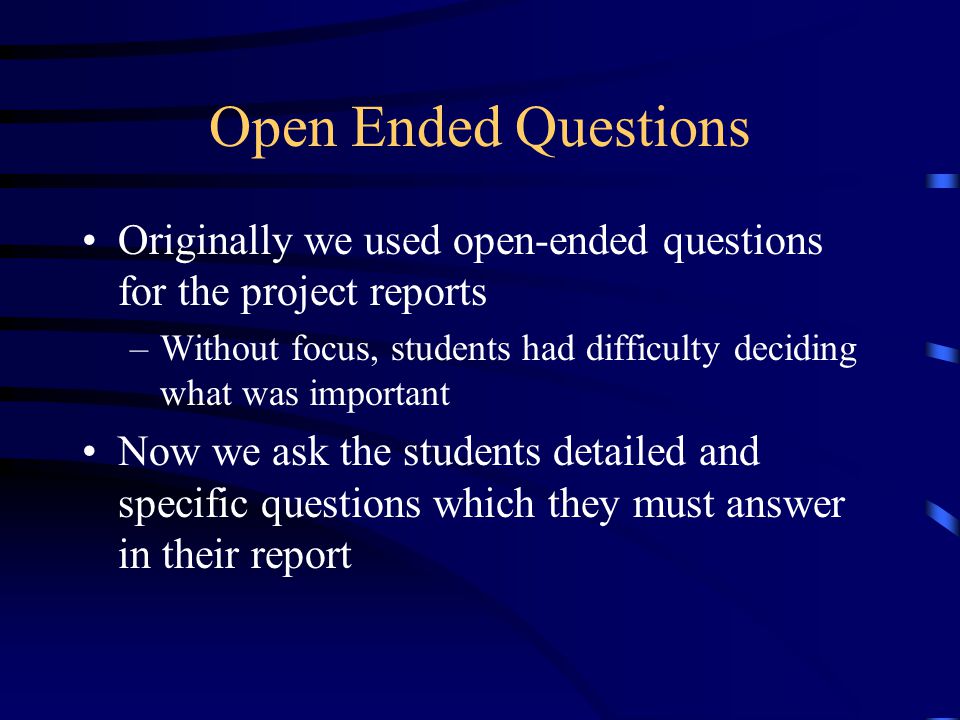 Open Ended Questions

• Originally we used open-ended questions for the project reports

– Without focus, students had difficulty deciding what was important

• Now we ask the students detailed and specific questions which they must answer in their report